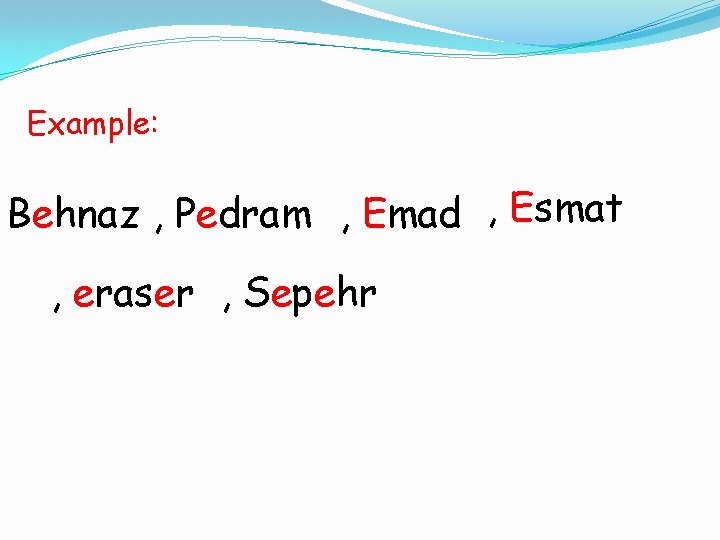 Example:

Behnaz , Pedram , Emad , Esmat

, eraser , Sepehr